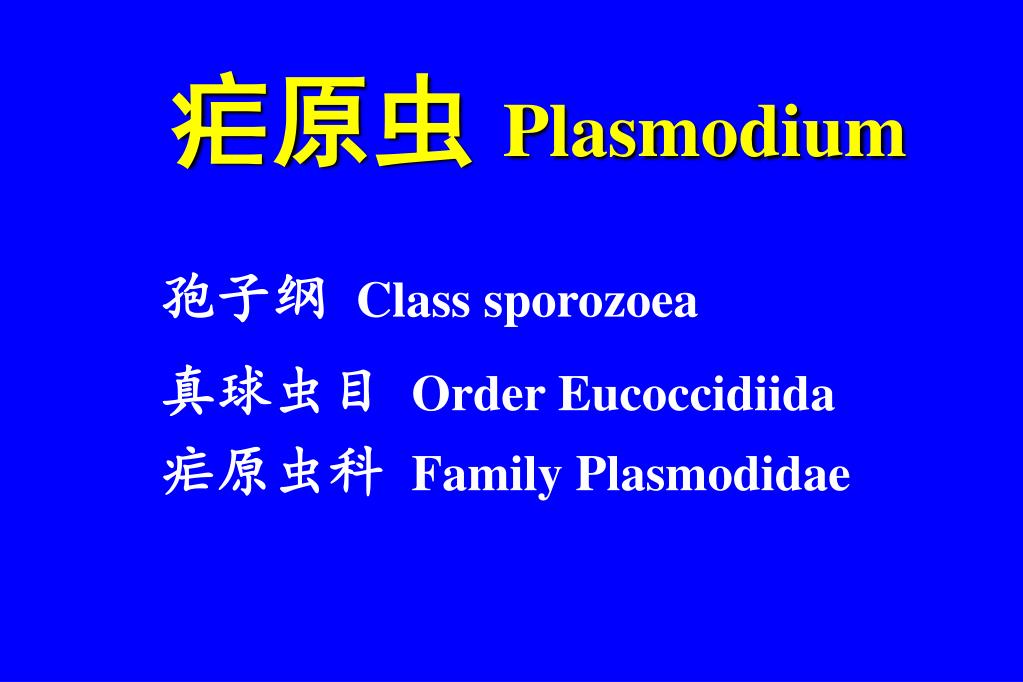 疟原虫 Plasmodium

孢子纲 Class sporozoea

真球虫目 Order Eucoccidiida

疟原虫科 Family Plasmodidae